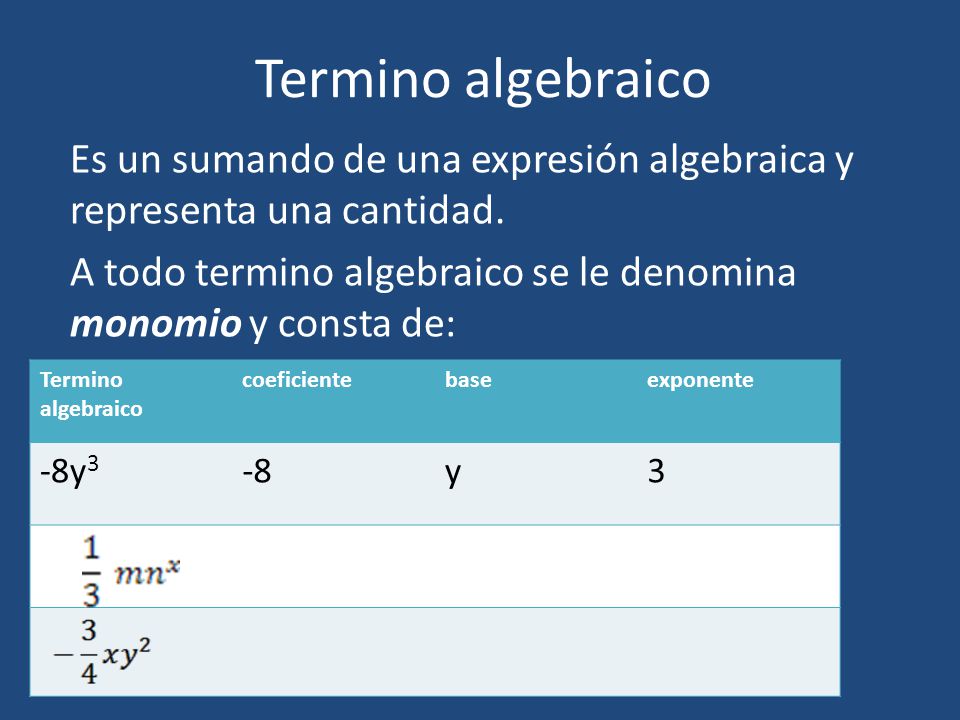 Termino algebraico

Es un sumando de una expresión algebraica y representa una cantidad.

A todo termino algebraico se le denomina ***monomio*** y consta de:

| Termino algebraico | coeficiente | base | exponente |
|---|---|---|---|
| $-8y^3$ | -8 | y | 3 |
| $\frac{1}{3}mn^x$ | | | |
| $-\frac{3}{4}xy^2$ | | | |